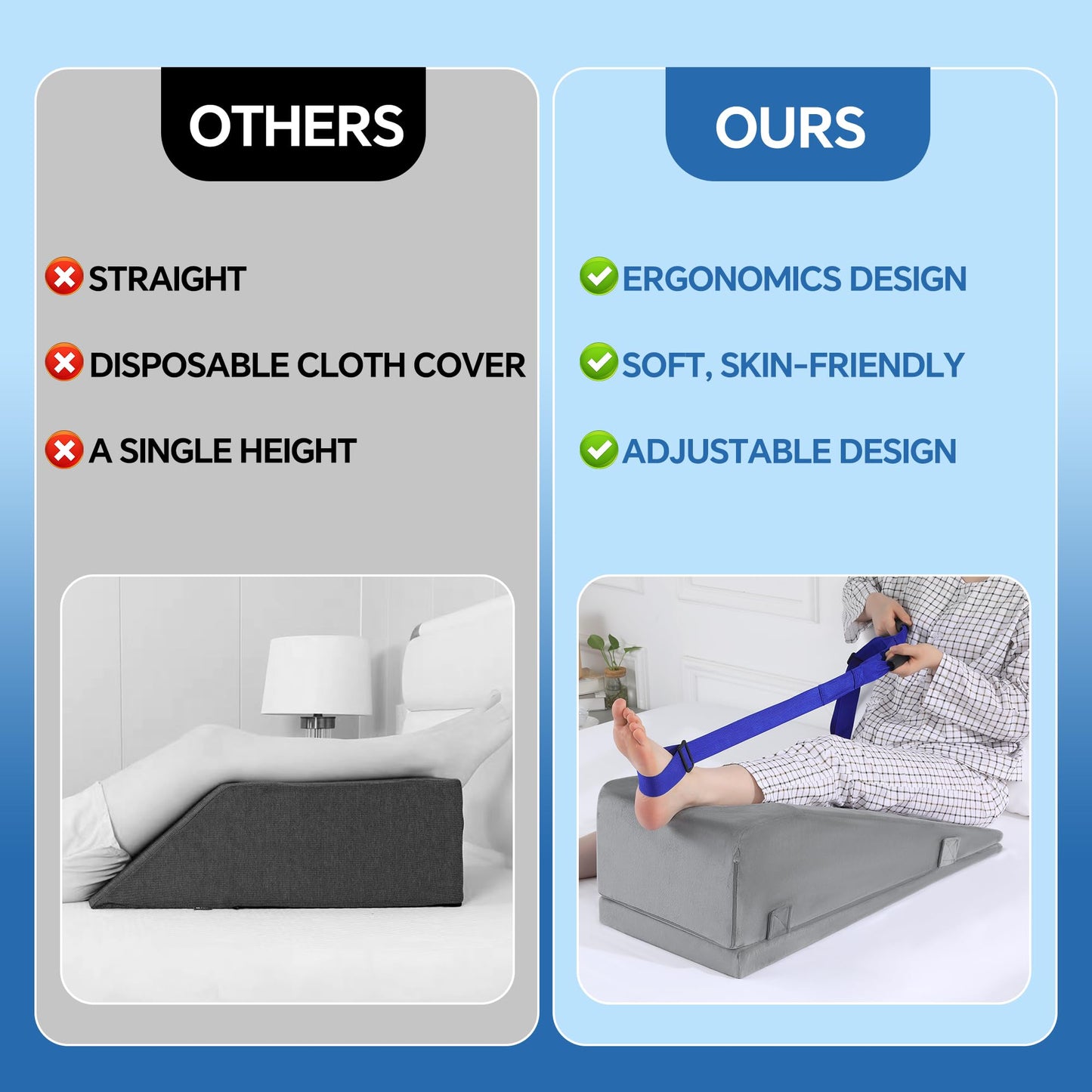 OTHERS

STRAIGHT

DISPOSABLE CLOTH COVER

A SINGLE HEIGHT

OURS

ERGONOMICS DESIGN

SOFT, SKIN-FRIENDLY

ADJUSTABLE DESIGN